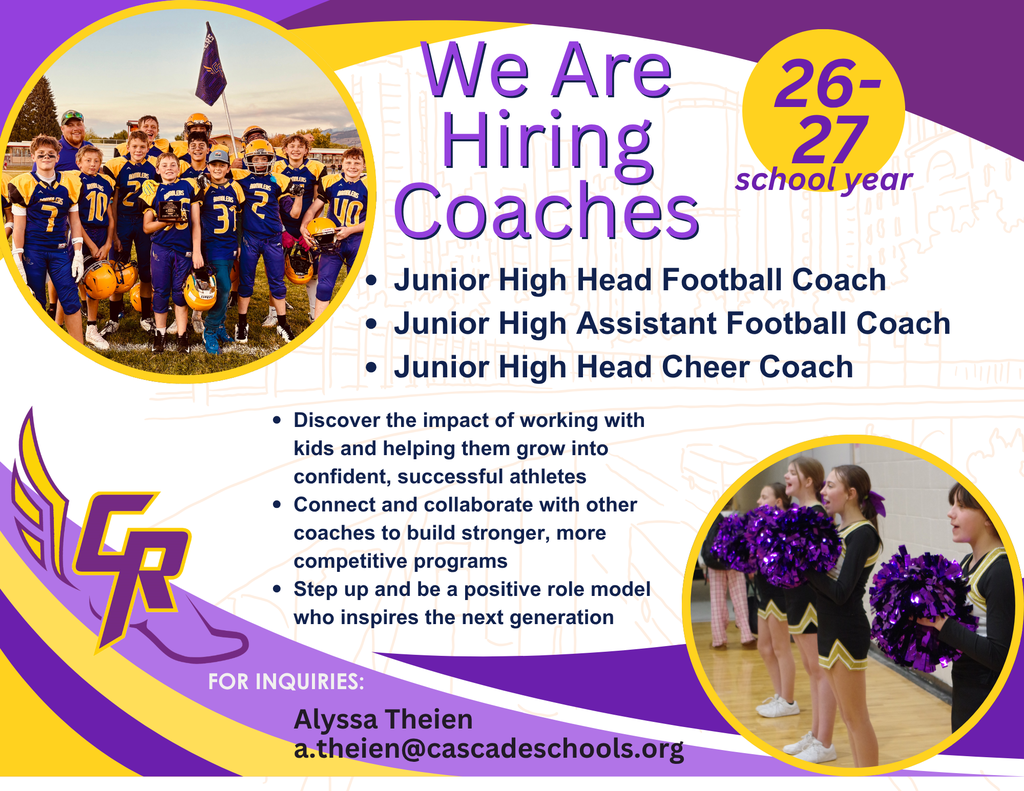 We Are Hiring Coaches

26-27 school year

- Junior High Head Football Coach
- Junior High Assistant Football Coach
- Junior High Head Cheer Coach

- Discover the impact of working with kids and helping them grow into confident, successful athletes
- Connect and collaborate with other coaches to build stronger, more competitive programs
- Step up and be a positive role model who inspires the next generation

CR

FOR INQUIRIES:

Alyssa Theien
a.theien@cascadeschools.org